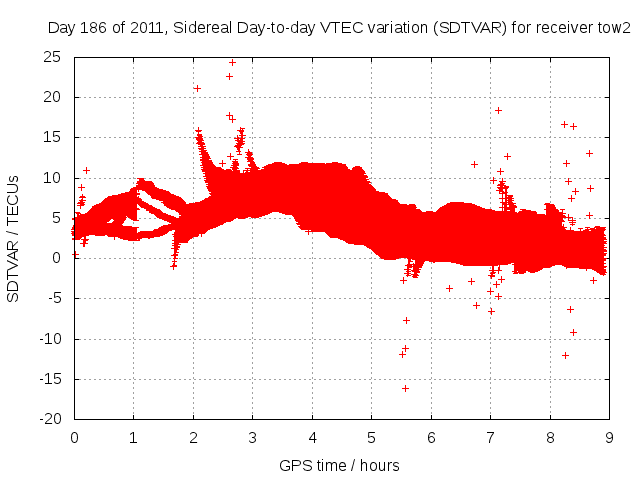 Day 186 of 2011, Sidereal Day-to-day VTEC variation (SDTVAR) for receiver tow2

SDTVAR / TECUs

25
20
15
10
5
0
-5
-10
-15
-20

0 1 2 3 4 5 6 7 8 9

GPS time / hours